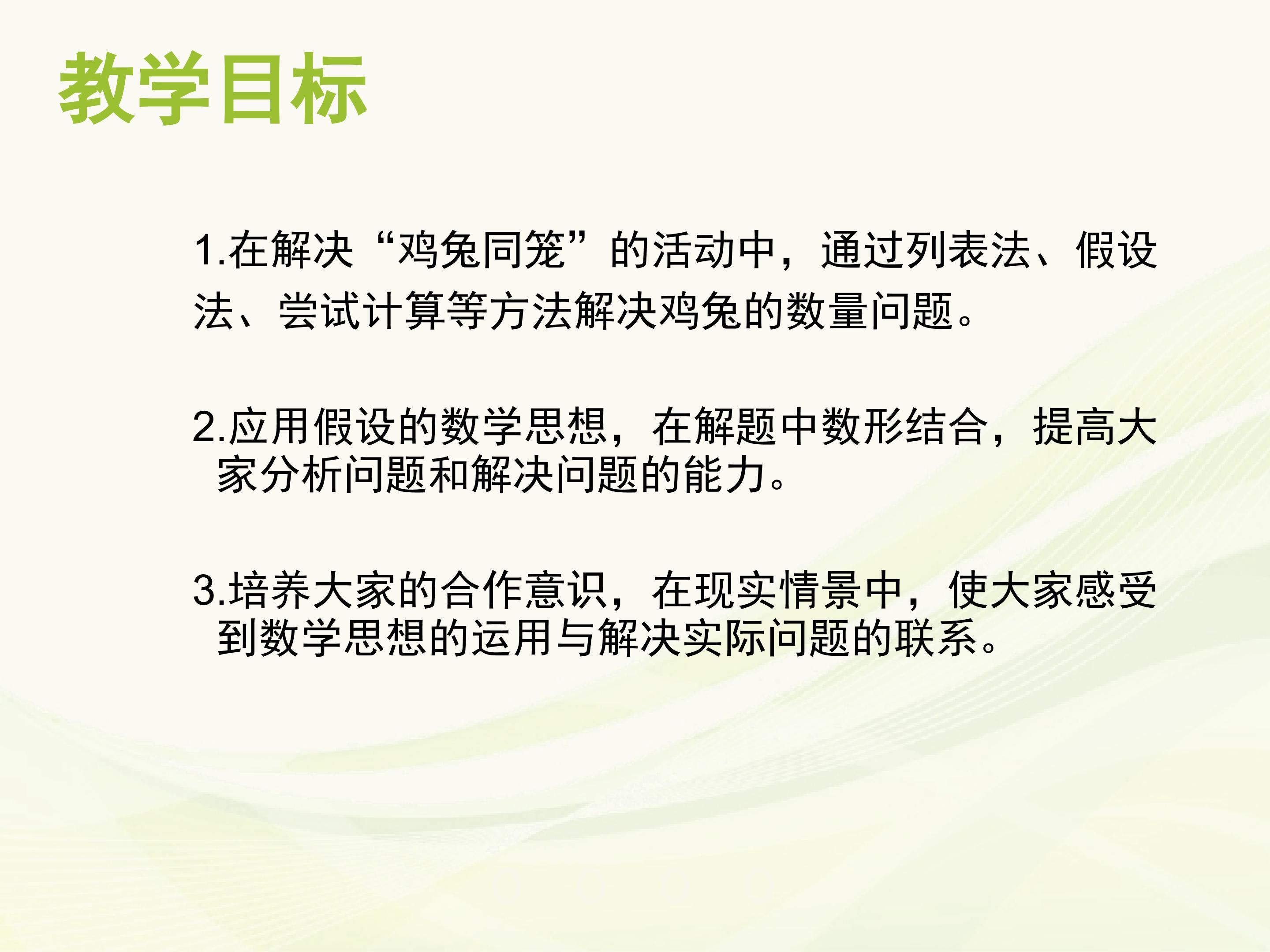 教学目标

1.在解决“鸡兔同笼”的活动中，通过列表法、假设法、尝试计算等方法解决鸡兔的数量问题。

2.应用假设的数学思想，在解题中数形结合，提高大家分析问题和解决问题的能力。

3.培养大家的合作意识，在现实情景中，使大家感受到数学思想的运用与解决实际问题的联系。